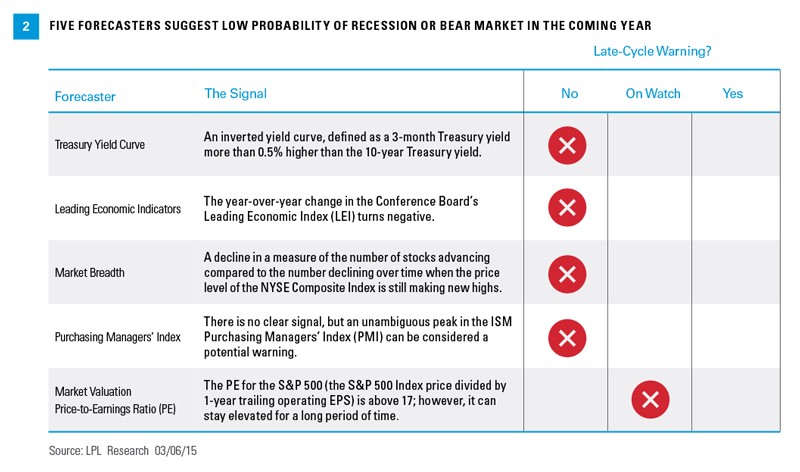 2 FIVE FORECASTERS SUGGEST LOW PROBABILITY OF RECESSION OR BEAR MARKET IN THE COMING YEAR

Late-Cycle Warning?

| Forecaster | The Signal | No | On Watch | Yes |
|---|---|---|---|---|
| Treasury Yield Curve | An inverted yield curve, defined as a 3-month Treasury yield more than 0.5% higher than the 10-year Treasury yield. | ✕ | | |
| Leading Economic Indicators | The year-over-year change in the Conference Board's Leading Economic Index (LEI) turns negative. | ✕ | | |
| Market Breadth | A decline in a measure of the number of stocks advancing compared to the number declining over time when the price level of the NYSE Composite Index is still making new highs. | ✕ | | |
| Purchasing Managers' Index | There is no clear signal, but an unambiguous peak in the ISM Purchasing Managers' Index (PMI) can be considered a potential warning. | ✕ | | |
| Market Valuation Price-to-Earnings Ratio (PE) | The PE for the S&P 500 (the S&P 500 Index price divided by 1-year trailing operating EPS) is above 17; however, it can stay elevated for a long period of time. | | ✕ | |

Source: LPL Research 03/06/15